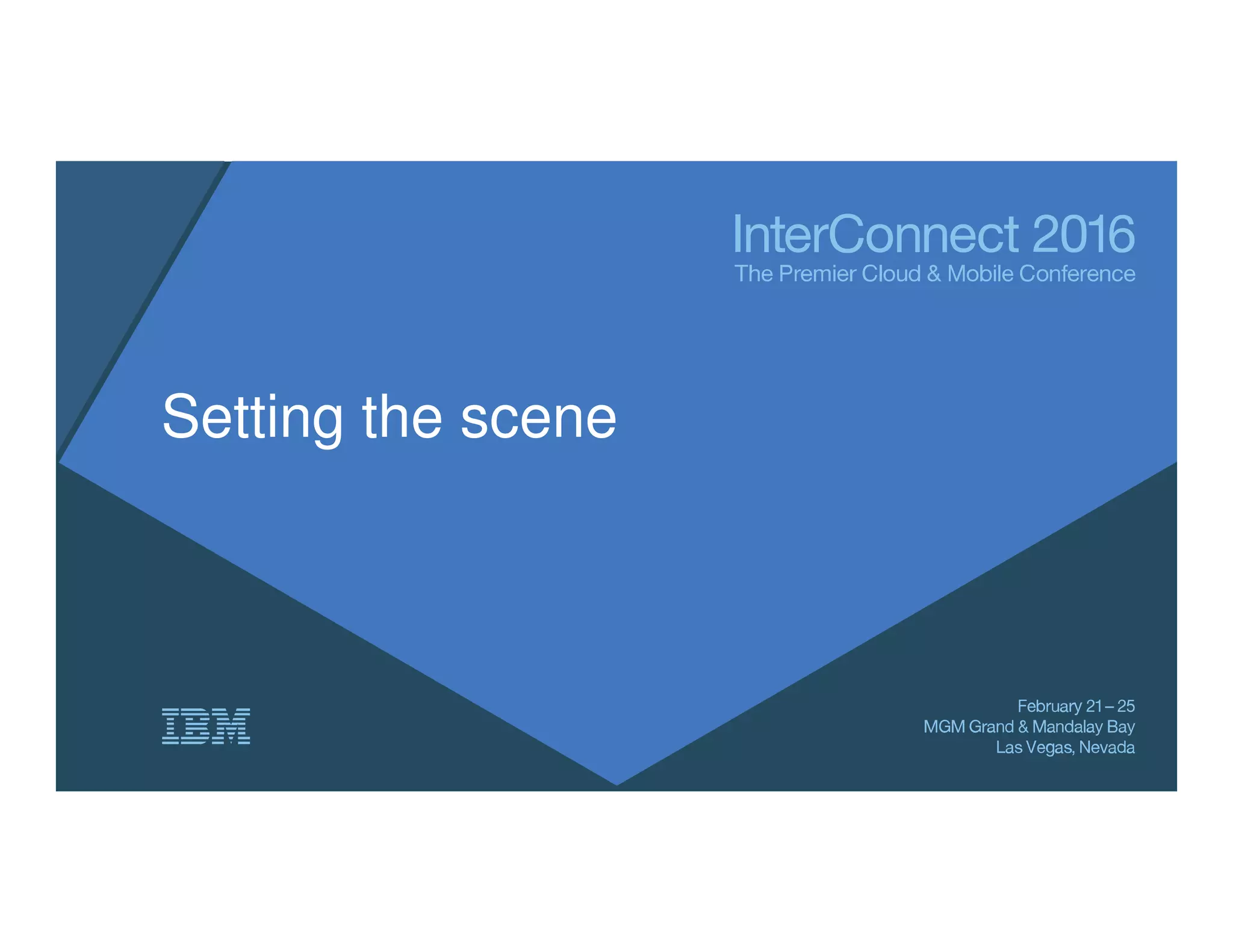 InterConnect 2016
The Premier Cloud & Mobile Conference

Setting the scene

IBM

February 21 – 25
MGM Grand & Mandalay Bay
Las Vegas, Nevada